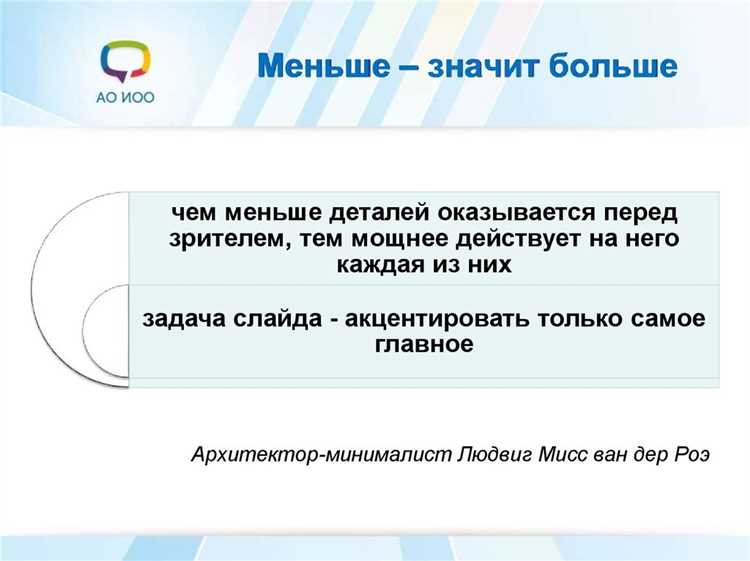 АО ИОО

Меньше – значит больше

чем меньше деталей оказывается перед зрителем, тем мощнее действует на него каждая из них

задача слайда - акцентировать только самое главное

Архитектор-минималист Людвиг Мисс ван дер Роэ